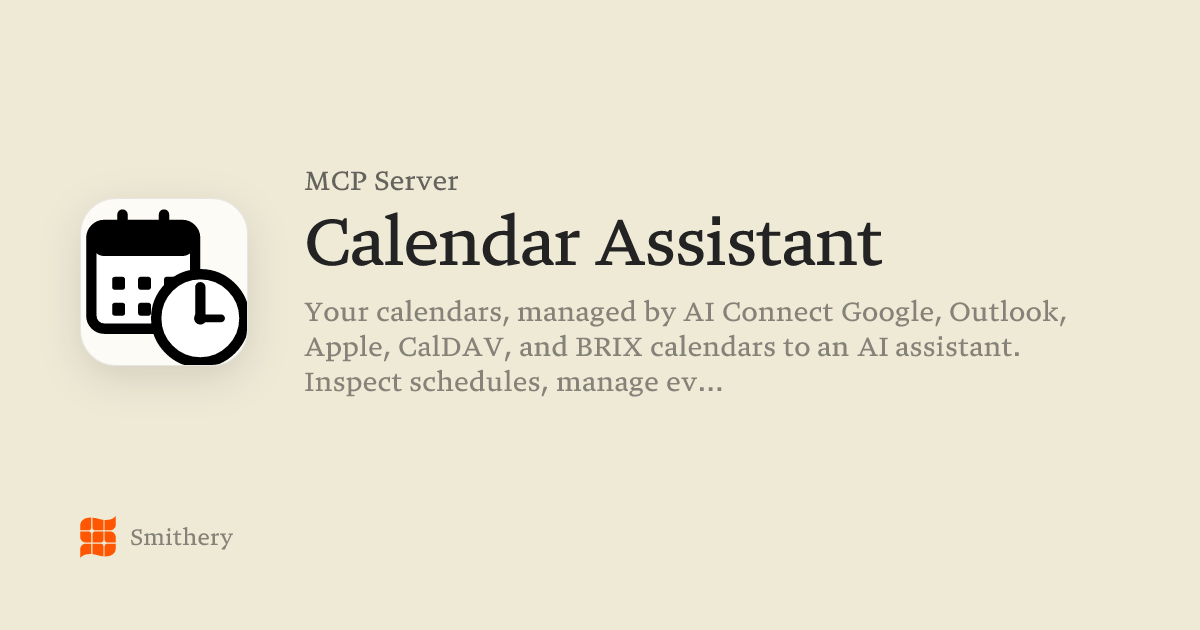 MCP Server

Calendar Assistant

Your calendars, managed by AI Connect Google, Outlook, Apple, CalDAV, and BRIX calendars to an AI assistant. Inspect schedules, manage ev...

Smithery